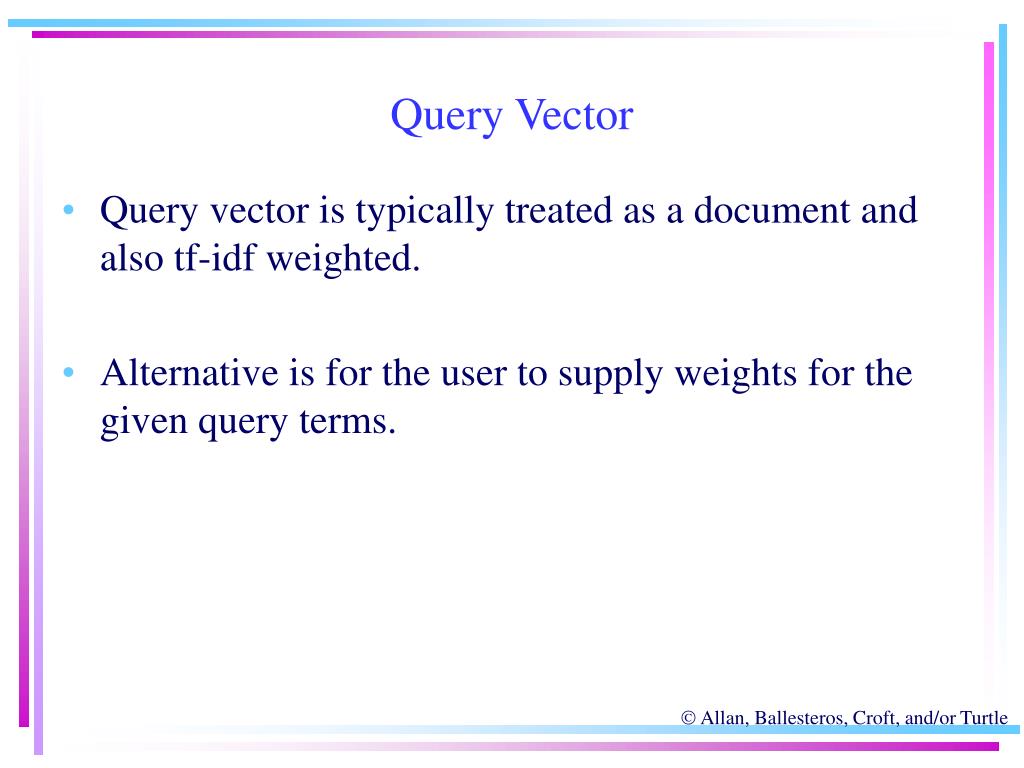 Query Vector

• Query vector is typically treated as a document and also tf-idf weighted.

• Alternative is for the user to supply weights for the given query terms.

© Allan, Ballesteros, Croft, and/or Turtle